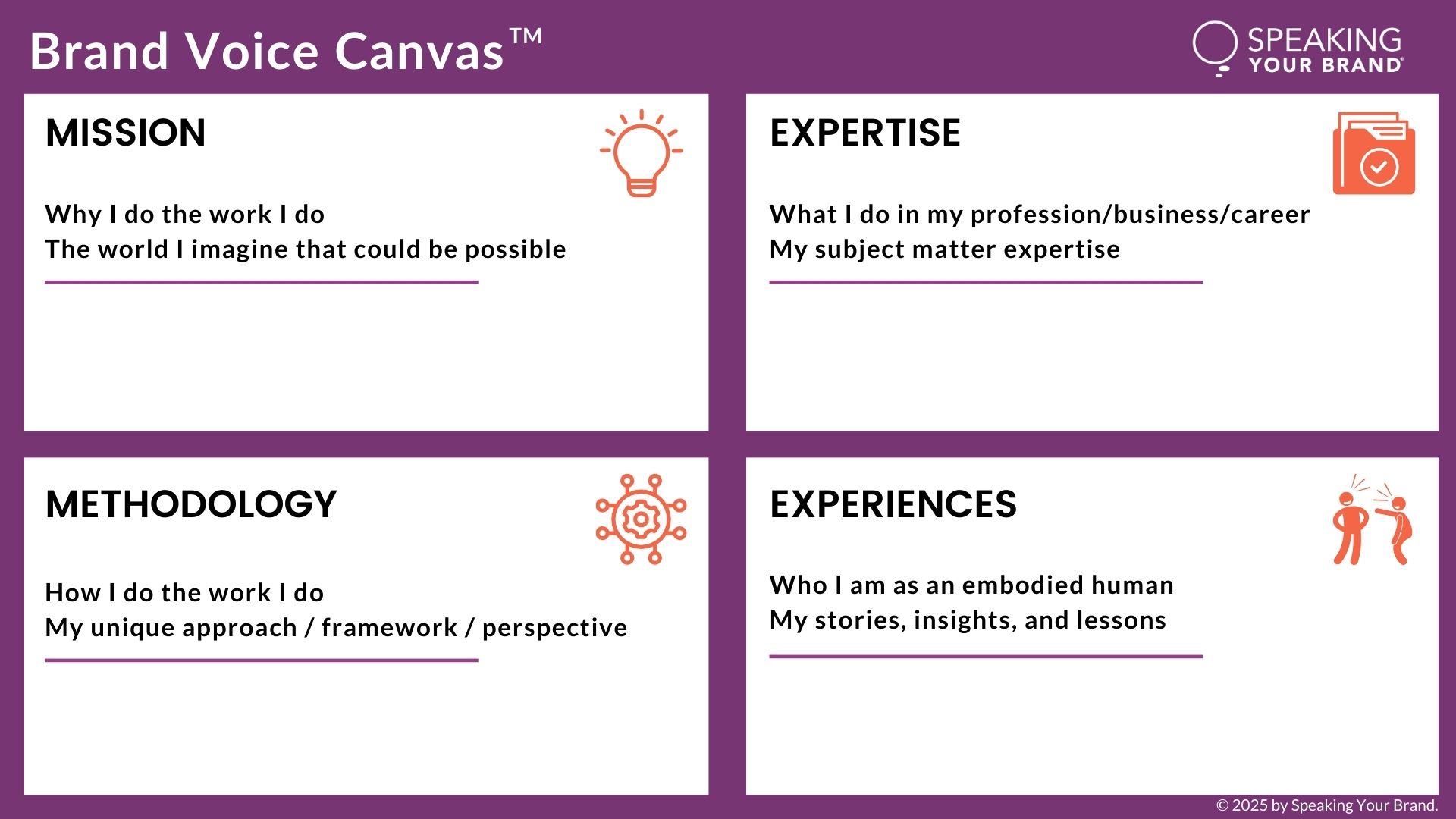 Brand Voice Canvas™

SPEAKING YOUR BRAND®

MISSION

Why I do the work I do
The world I imagine that could be possible

EXPERTISE

What I do in my profession/business/career
My subject matter expertise

METHODOLOGY

How I do the work I do
My unique approach / framework / perspective

EXPERIENCES

Who I am as an embodied human
My stories, insights, and lessons

© 2025 by Speaking Your Brand.